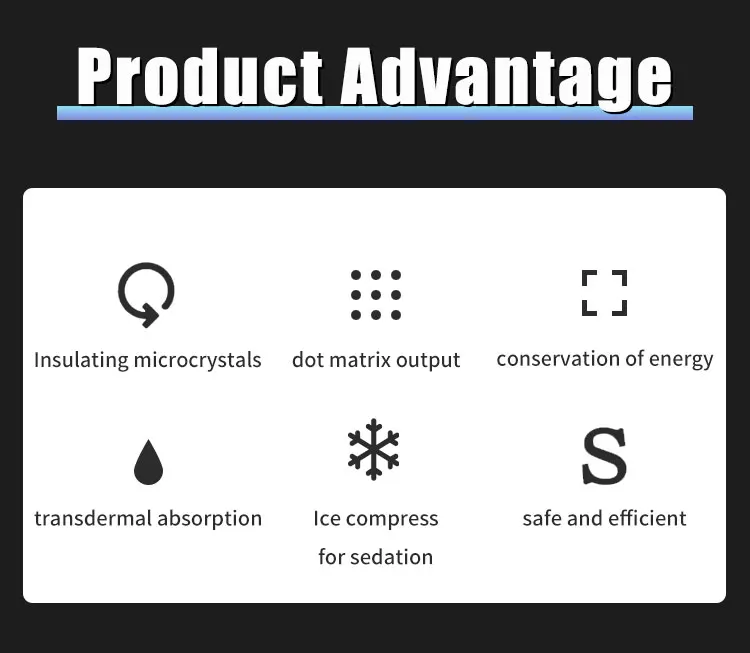 Product Advantage

Insulating microcrystals

dot matrix output

conservation of energy

transdermal absorption

Ice compress for sedation

S

safe and efficient